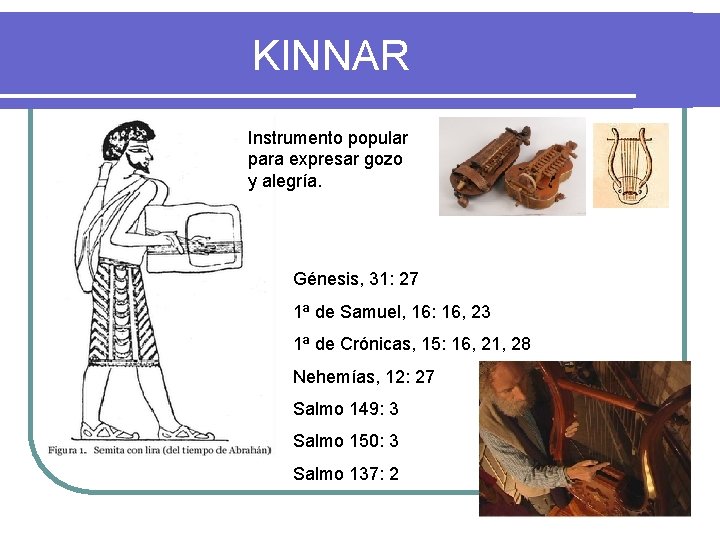 KINNAR

Instrumento popular para expresar gozo y alegría.

Figura 1. Semita con lira (del tiempo de Abrahán)

Génesis, 31: 27

1ª de Samuel, 16: 16, 23

1ª de Crónicas, 15: 16, 21, 28

Nehemías, 12: 27

Salmo 149: 3

Salmo 150: 3

Salmo 137: 2